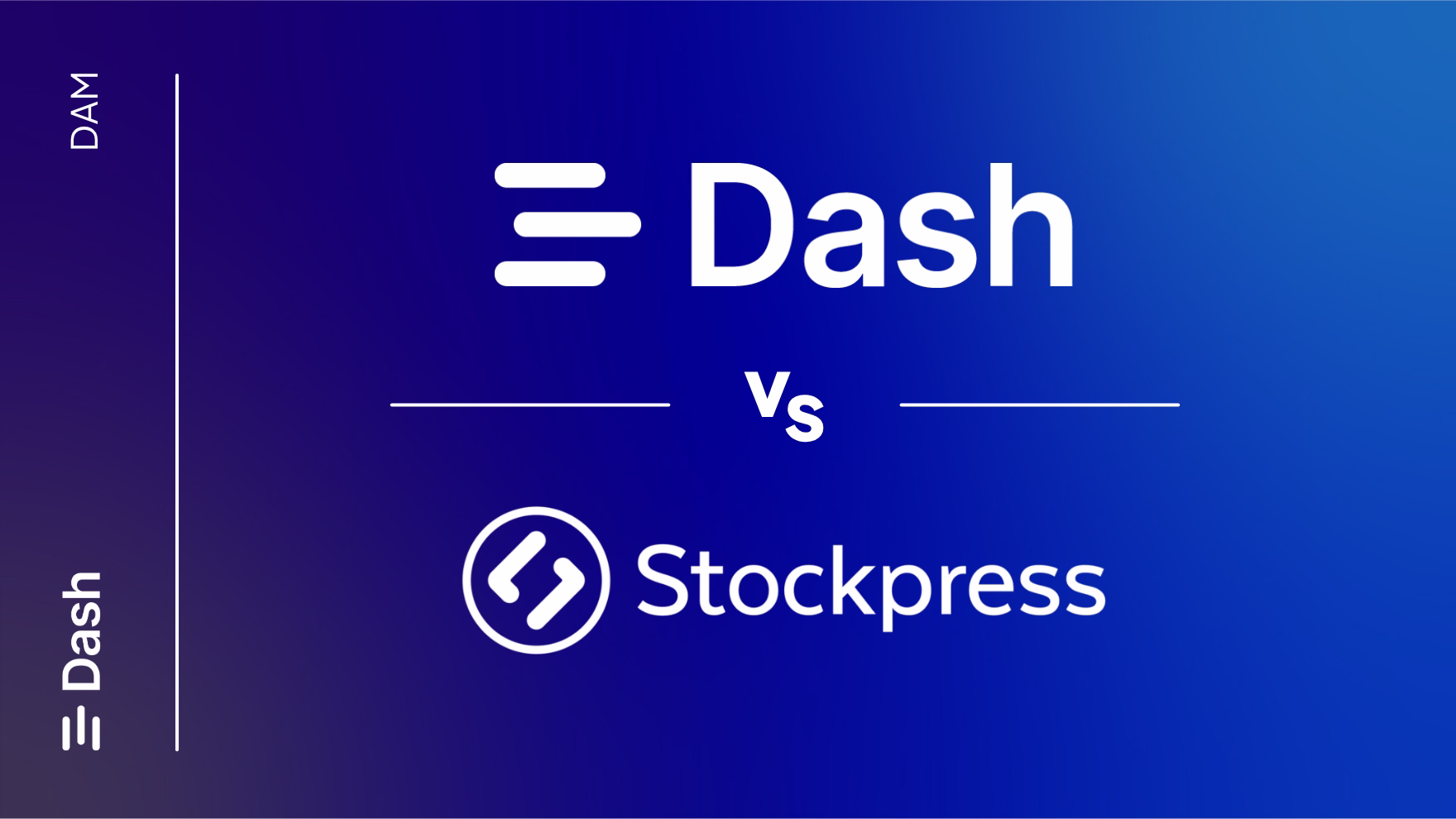 DAM

Dash

Dash

vs

Stockpress